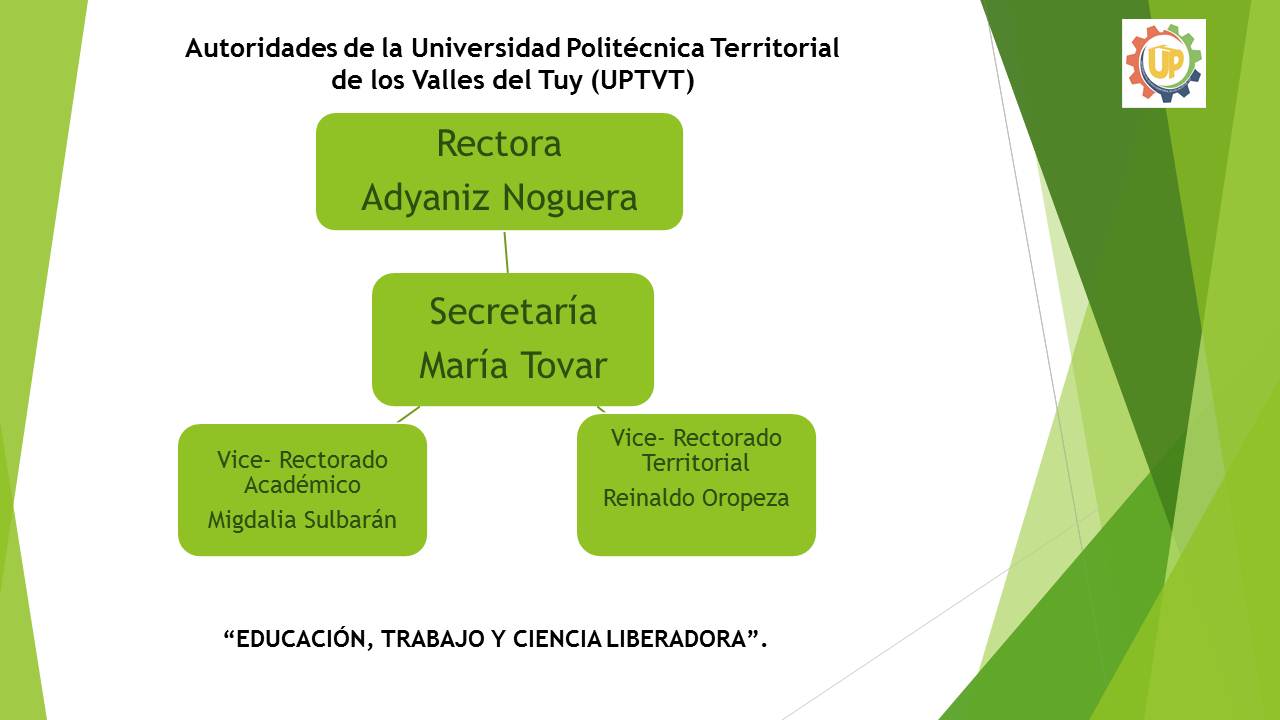 Autoridades de la Universidad Politécnica Territorial de los Valles del Tuy (UPTVT)

UP

Rectora
Adyaniz Noguera

Secretaría
María Tovar

Vice- Rectorado Académico
Migdalia Sulbarán

Vice- Rectorado Territorial
Reinaldo Oropeza

“EDUCACIÓN, TRABAJO Y CIENCIA LIBERADORA”.